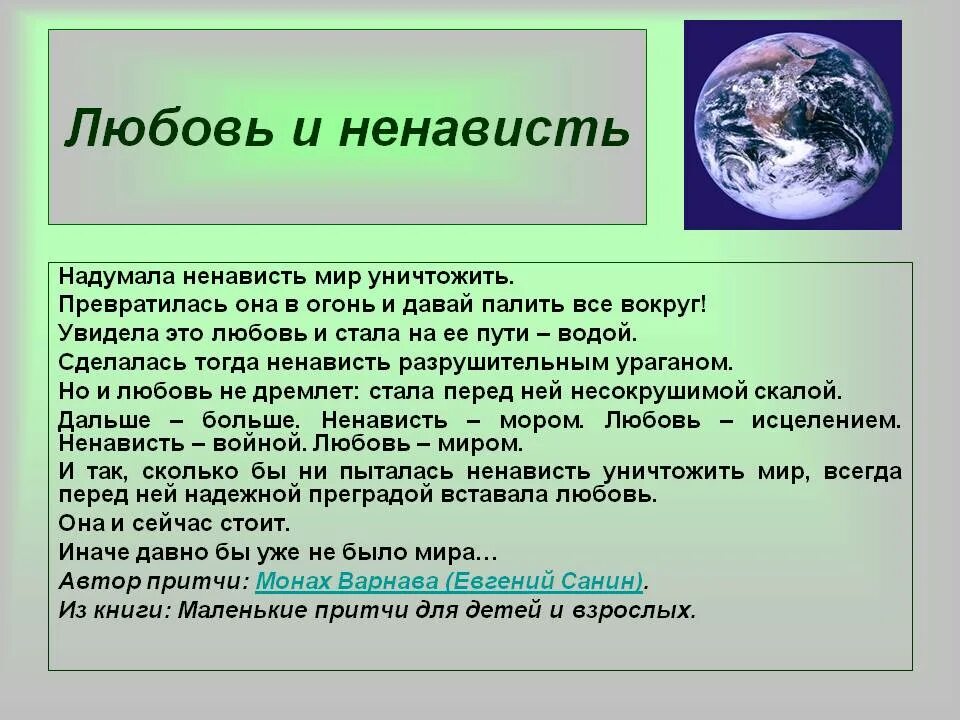 Любовь и ненависть

Надумала ненависть мир уничтожить.
Превратилась она в огонь и давай палить все вокруг!
Увидела это любовь и стала на ее пути – водой.
Сделалась тогда ненависть разрушительным ураганом.
Но и любовь не дремлет: стала перед ней несокрушимой скалой.
Дальше – больше. Ненависть – мором. Любовь – исцелением. Ненависть – войной. Любовь – миром.
И так, сколько бы ни пыталась ненависть уничтожить мир, всегда перед ней надежной преградой вставала любовь.
Она и сейчас стоит.
Иначе давно бы уже не было мира…
Автор притчи: Монах Варнава (Евгений Санин).
Из книги: Маленькие притчи для детей и взрослых.